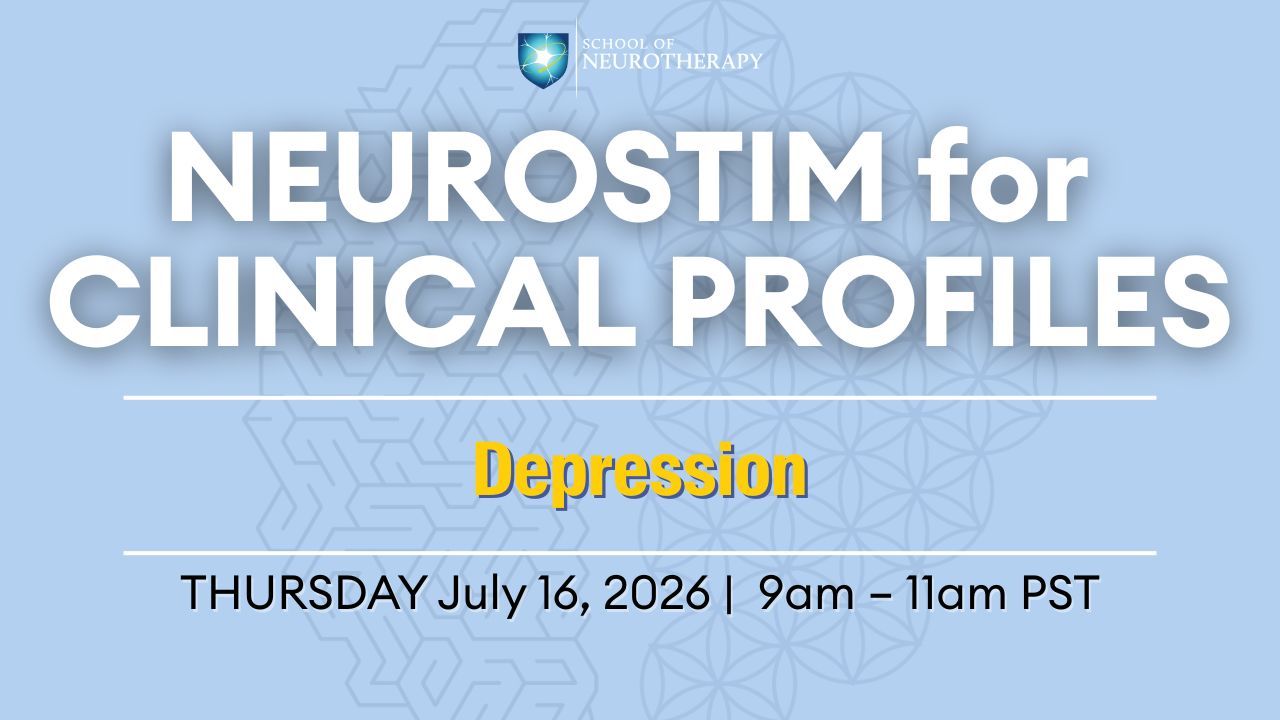 SCHOOL OF NEUROTHERAPY

NEUROSTIM for CLINICAL PROFILES

Depression

THURSDAY July 16, 2026 | 9am – 11am PST